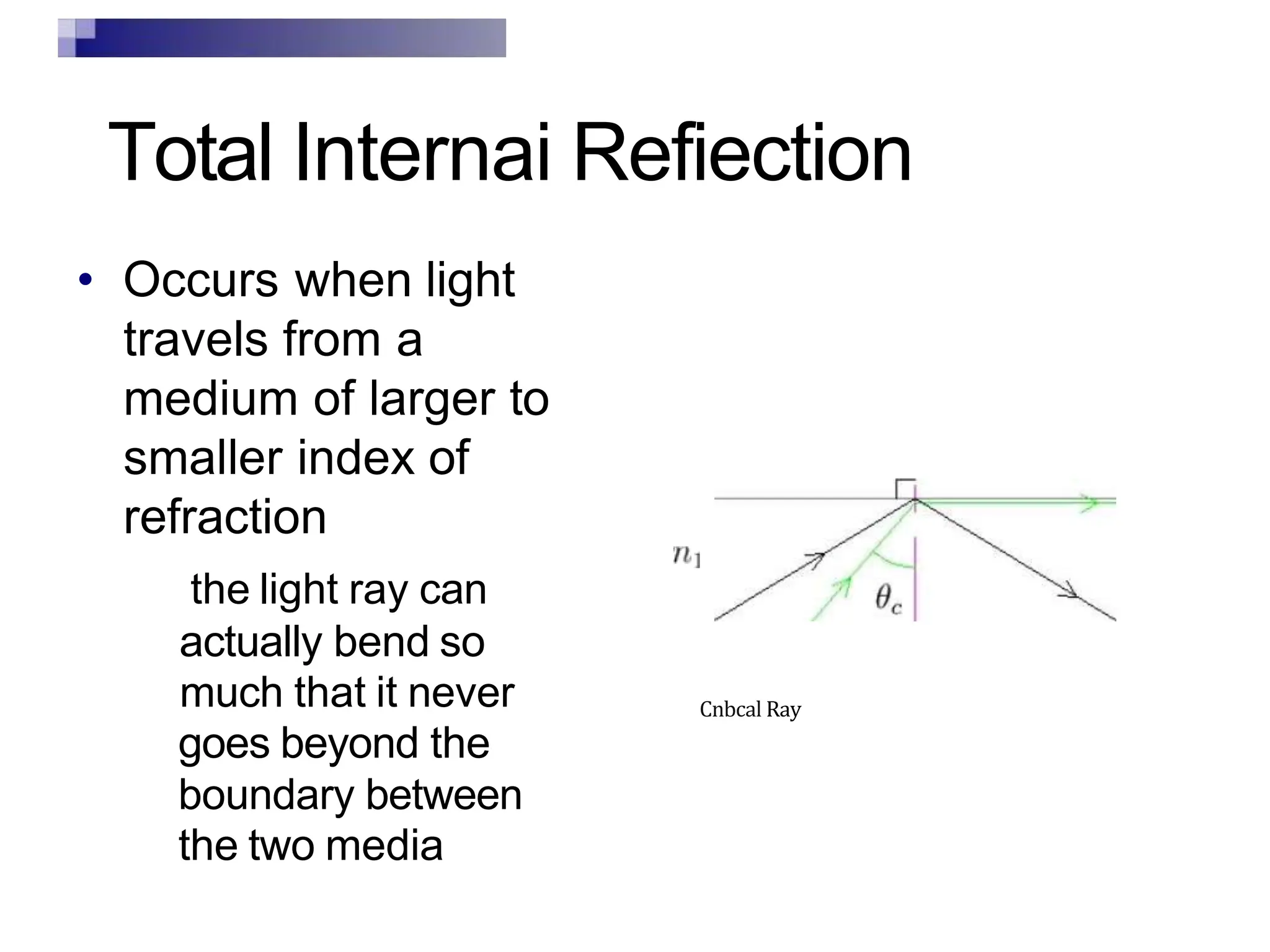 Total Internai Refiection

• Occurs when light travels from a medium of larger to smaller index of refraction

the light ray can actually bend so much that it never goes beyond the boundary between the two media

$n_1$

$\theta_c$

Cnbcal Ray